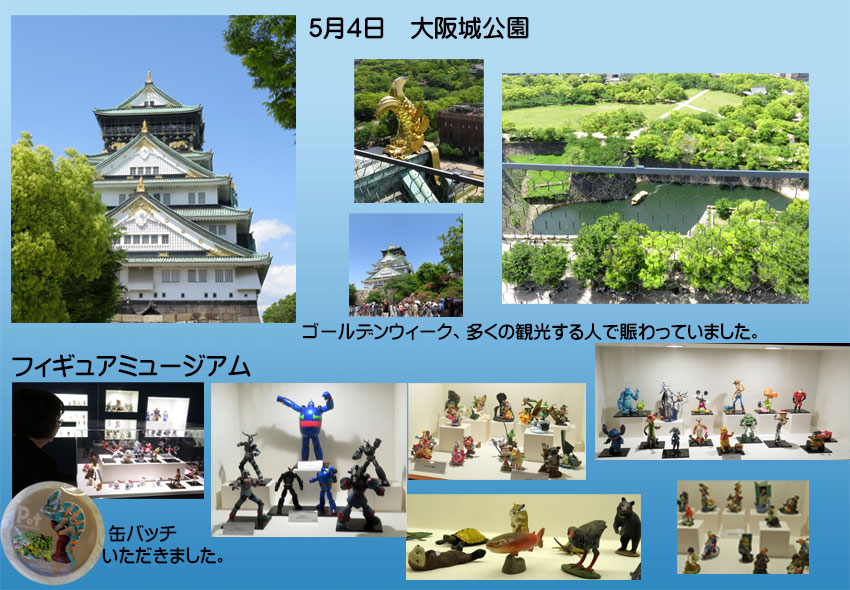 5月4日　大阪城公園

ゴールデンウィーク、多くの観光する人で賑わっていました。

フィギュアミュージアム

缶バッチ
いただきました。